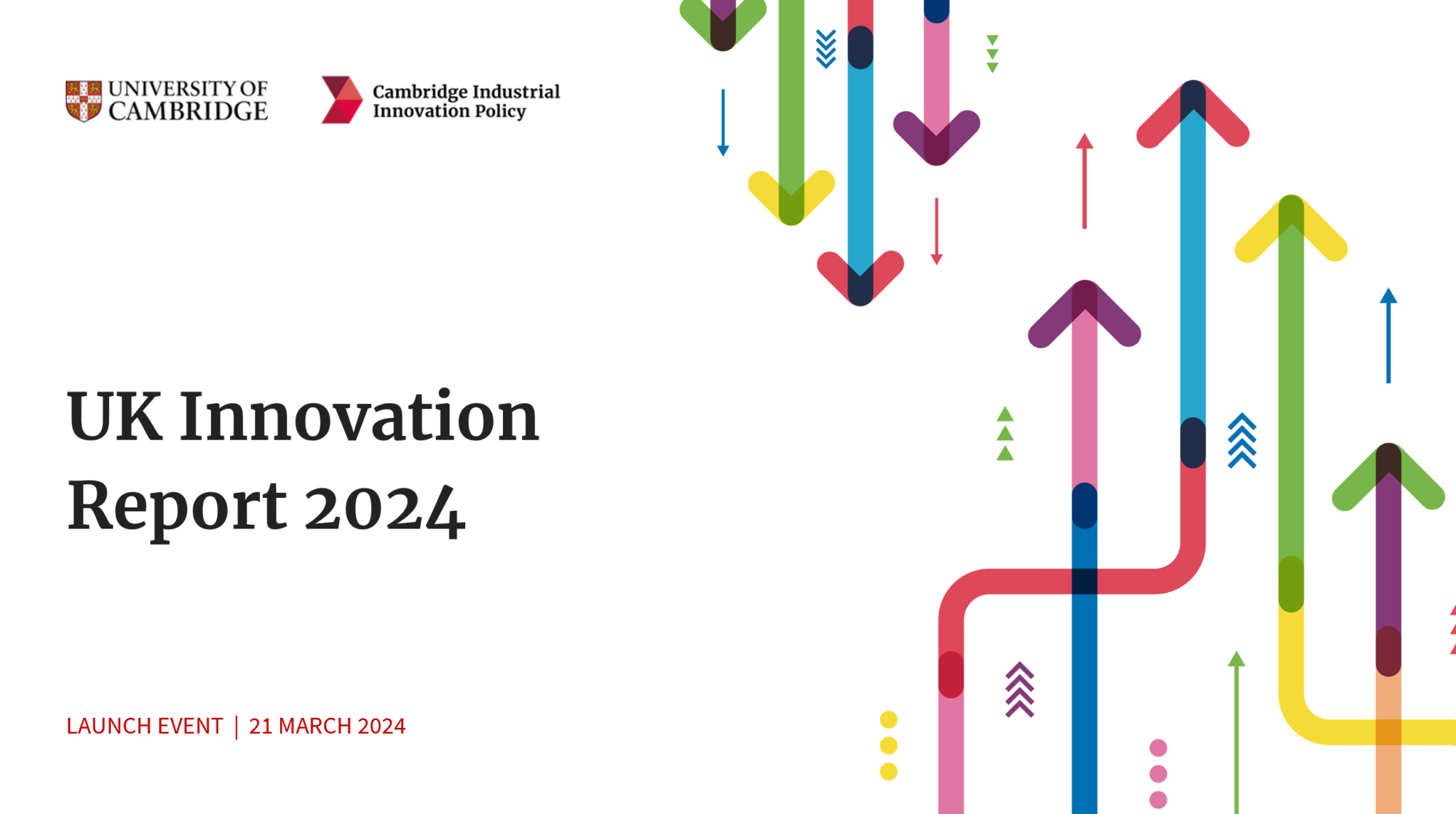 UNIVERSITY OF CAMBRIDGE

Cambridge Industrial Innovation Policy

UK Innovation Report 2024

LAUNCH EVENT | 21 MARCH 2024